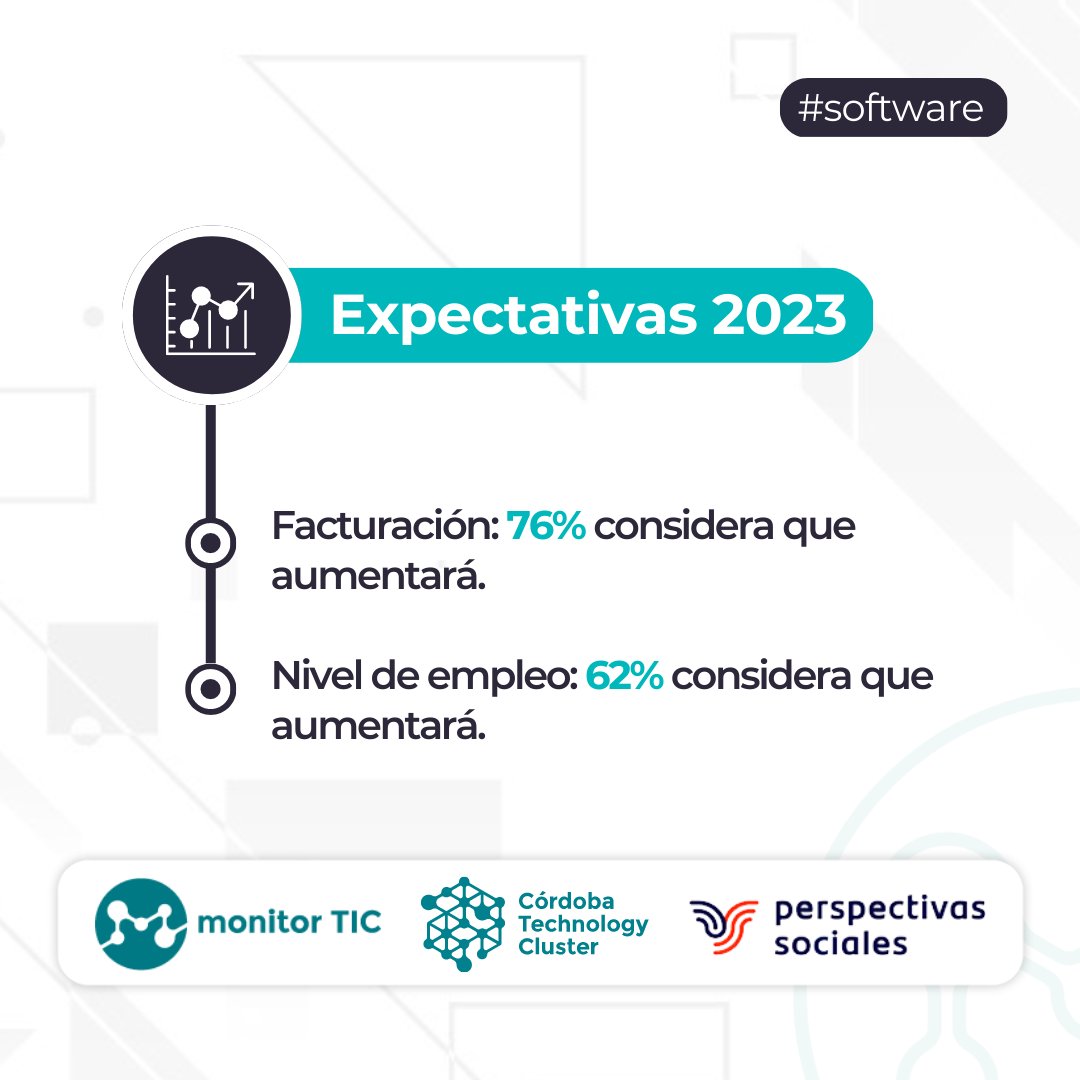 #software

Expectativas 2023

Facturación: 76% considera que aumentará.

Nivel de empleo: 62% considera que aumentará.

monitor TIC

Córdoba Technology Cluster

perspectivas sociales